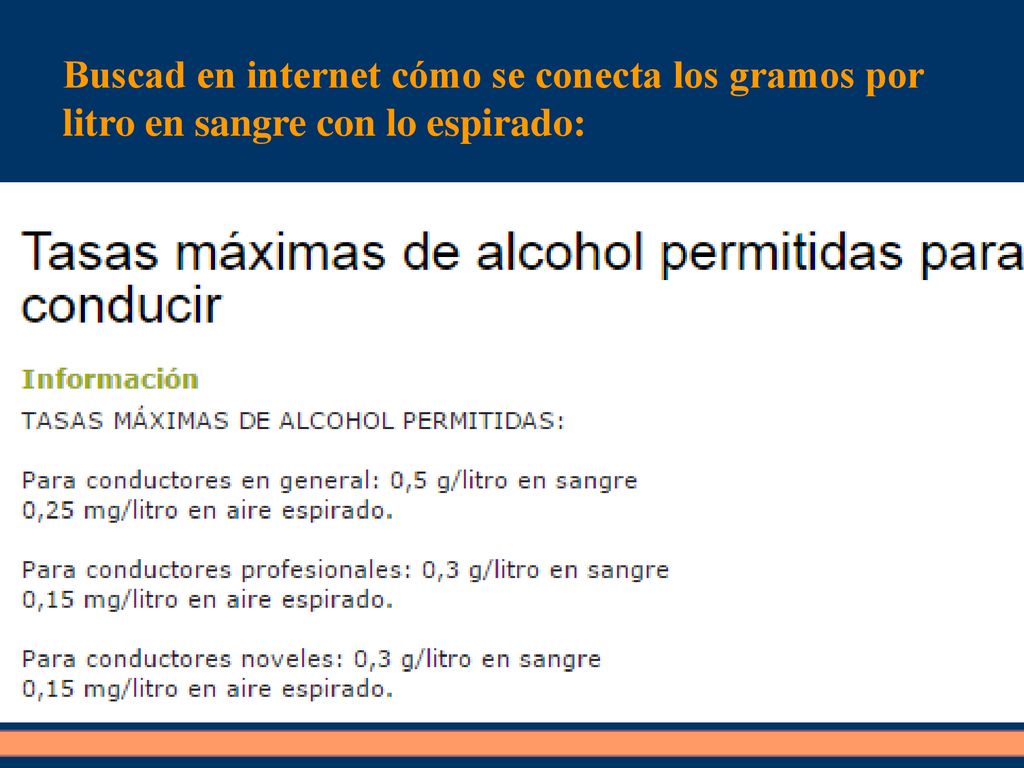 Buscad en internet cómo se conecta los gramos por litro en sangre con lo espirado:

Tasas máximas de alcohol permitidas para conducir

Información

TASAS MÁXIMAS DE ALCOHOL PERMITIDAS:

Para conductores en general: 0,5 g/litro en sangre
0,25 mg/litro en aire espirado.

Para conductores profesionales: 0,3 g/litro en sangre
0,15 mg/litro en aire espirado.

Para conductores noveles: 0,3 g/litro en sangre
0,15 mg/litro en aire espirado.